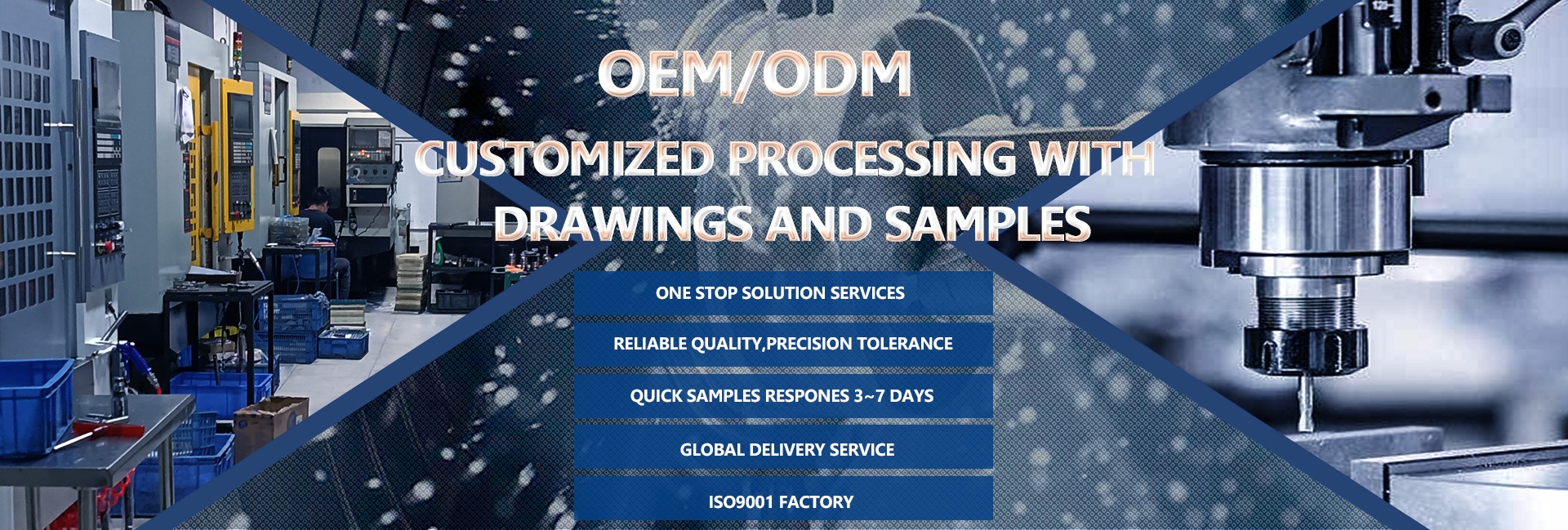 OEM/ODM

CUSTOMIZED PROCESSING WITH DRAWINGS AND SAMPLES

ONE STOP SOLUTION SERVICES

RELIABLE QUALITY,PRECISION TOLERANCE

QUICK SAMPLES RESPONES 3~7 DAYS

GLOBAL DELIVERY SERVICE

ISO9001 FACTORY